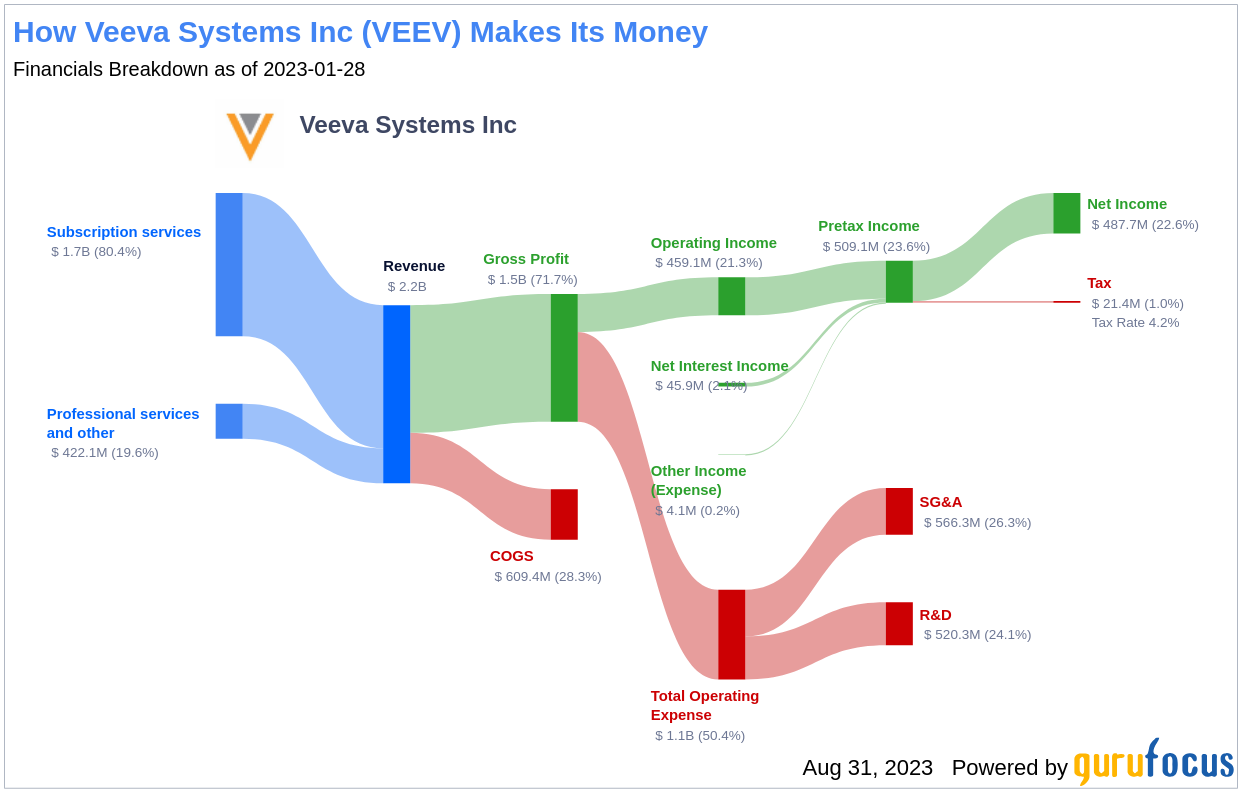 How Veeva Systems Inc (VEEV) Makes Its Money

Financials Breakdown as of 2023-01-28

Veeva Systems Inc

Subscription services
$ 1.7B (80.4%)

Professional services and other
$ 422.1M (19.6%)

Revenue
$ 2.2B

Gross Profit
$ 1.5B (71.7%)

COGS
$ 609.4M (28.3%)

Operating Income
$ 459.1M (21.3%)

Net Interest Income
$ 45.9M (2.1%)

Other Income (Expense)
$ 4.1M (0.2%)

Total Operating Expense
$ 1.1B (50.4%)

Pretax Income
$ 509.1M (23.6%)

SG&A
$ 566.3M (26.3%)

R&D
$ 520.3M (24.1%)

Net Income
$ 487.7M (22.6%)

Tax
$ 21.4M (1.0%)
Tax Rate 4.2%

Aug 31, 2023 Powered by gurufocus